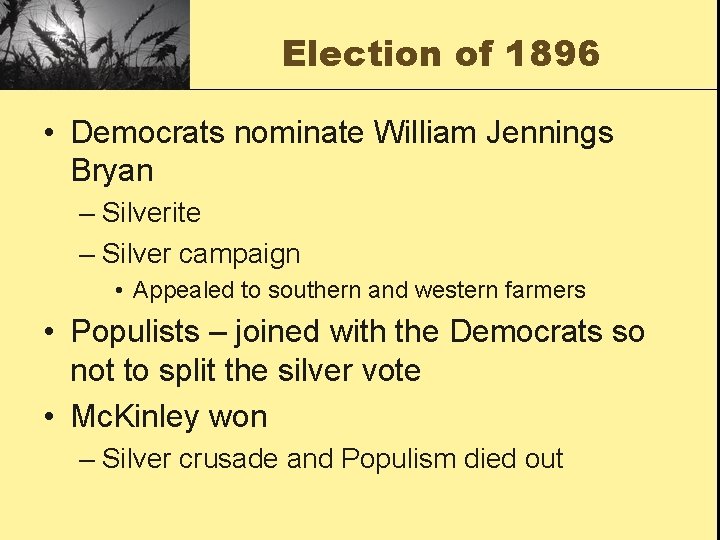 Election of 1896

• Democrats nominate William Jennings Bryan
– Silverite
– Silver campaign
• Appealed to southern and western farmers
• Populists – joined with the Democrats so not to split the silver vote
• McKinley won
– Silver crusade and Populism died out